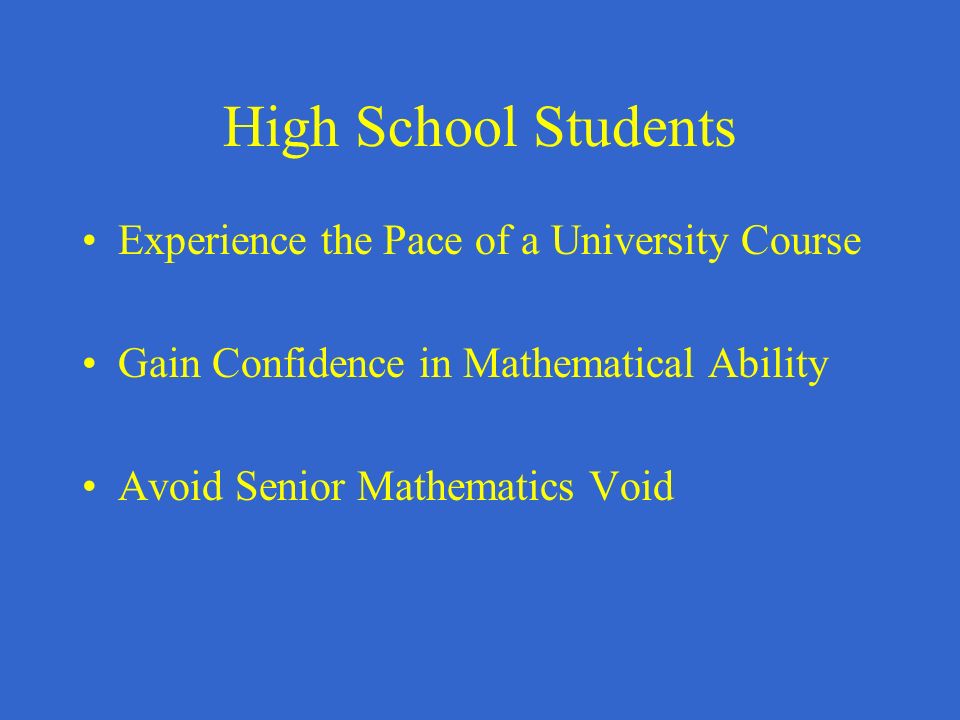 High School Students

• Experience the Pace of a University Course

• Gain Confidence in Mathematical Ability

• Avoid Senior Mathematics Void